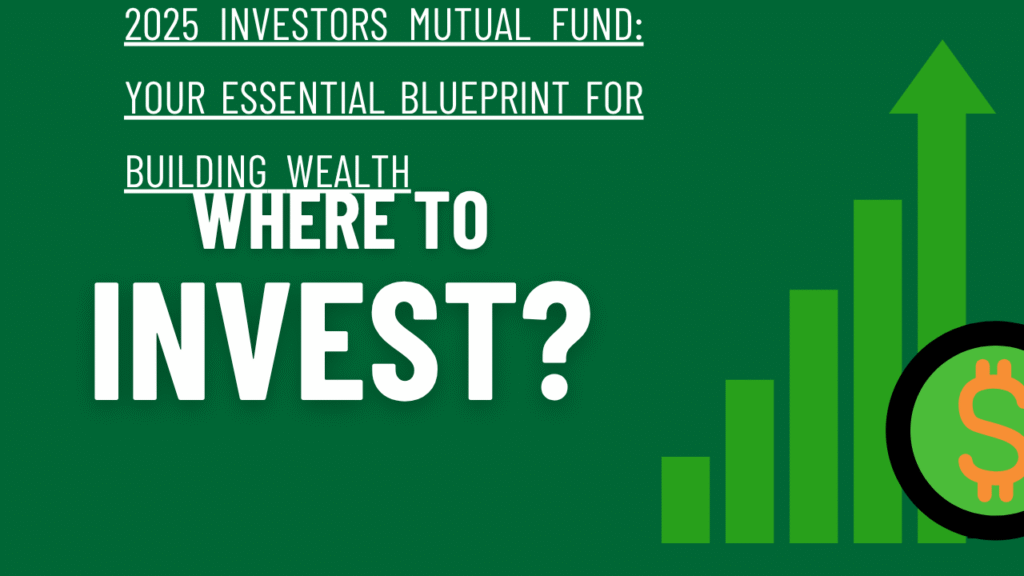 2025 INVESTORS MUTUAL FUND: YOUR ESSENTIAL BLUEPRINT FOR BUILDING WEALTH

WHERE TO INVEST?

$